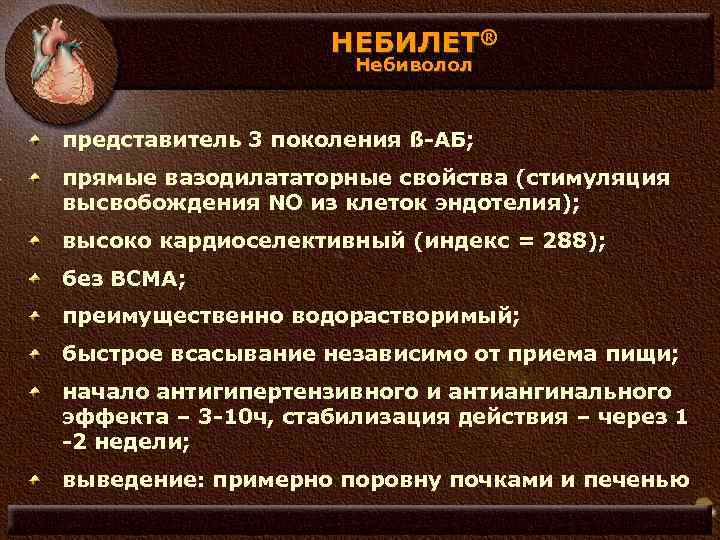 НЕБИЛЕТ®
Небиволол

представитель 3 поколения ß-АБ;

прямые вазодилататорные свойства (стимуляция высвобождения NO из клеток эндотелия);

высоко кардиоселективный (индекс = 288);

без ВСМА;

преимущественно водорастворимый;

быстрое всасывание независимо от приема пищи;

начало антигипертензивного и антиангинального эффекта – 3-10ч, стабилизация действия – через 1 -2 недели;

выведение: примерно поровну почками и печенью